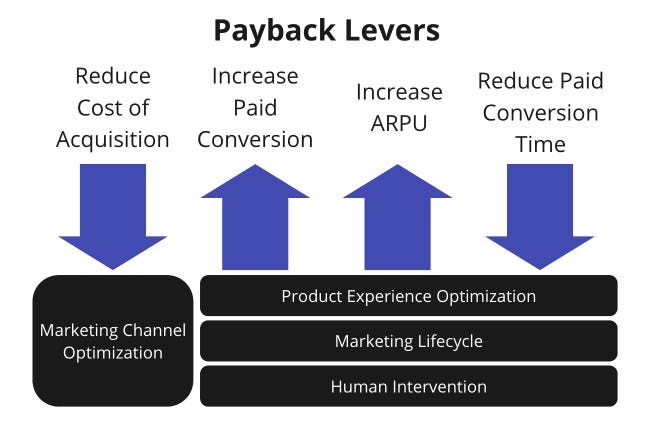 Payback Levers

Reduce Cost of Acquisition

Increase Paid Conversion

Increase ARPU

Reduce Paid Conversion Time

Marketing Channel Optimization

Product Experience Optimization

Marketing Lifecycle

Human Intervention